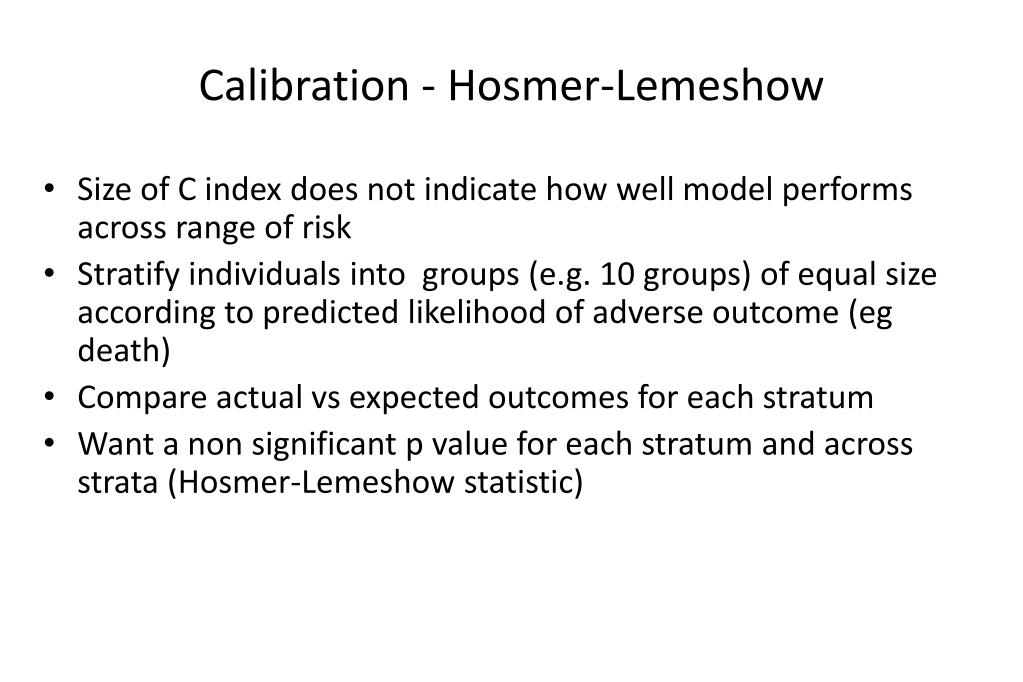 Calibration - Hosmer-Lemeshow

• Size of C index does not indicate how well model performs across range of risk
• Stratify individuals into groups (e.g. 10 groups) of equal size according to predicted likelihood of adverse outcome (eg death)
• Compare actual vs expected outcomes for each stratum
• Want a non significant p value for each stratum and across strata (Hosmer-Lemeshow statistic)